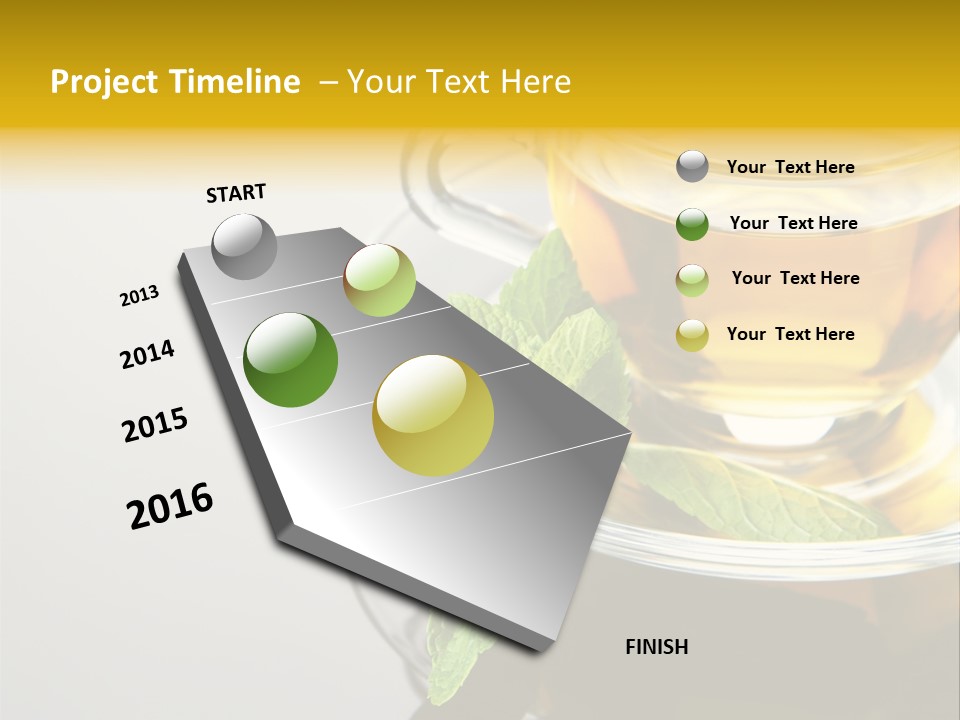 Project Timeline – Your Text Here

START

2013

2014

2015

2016

FINISH

Your Text Here

Your Text Here

Your Text Here

Your Text Here